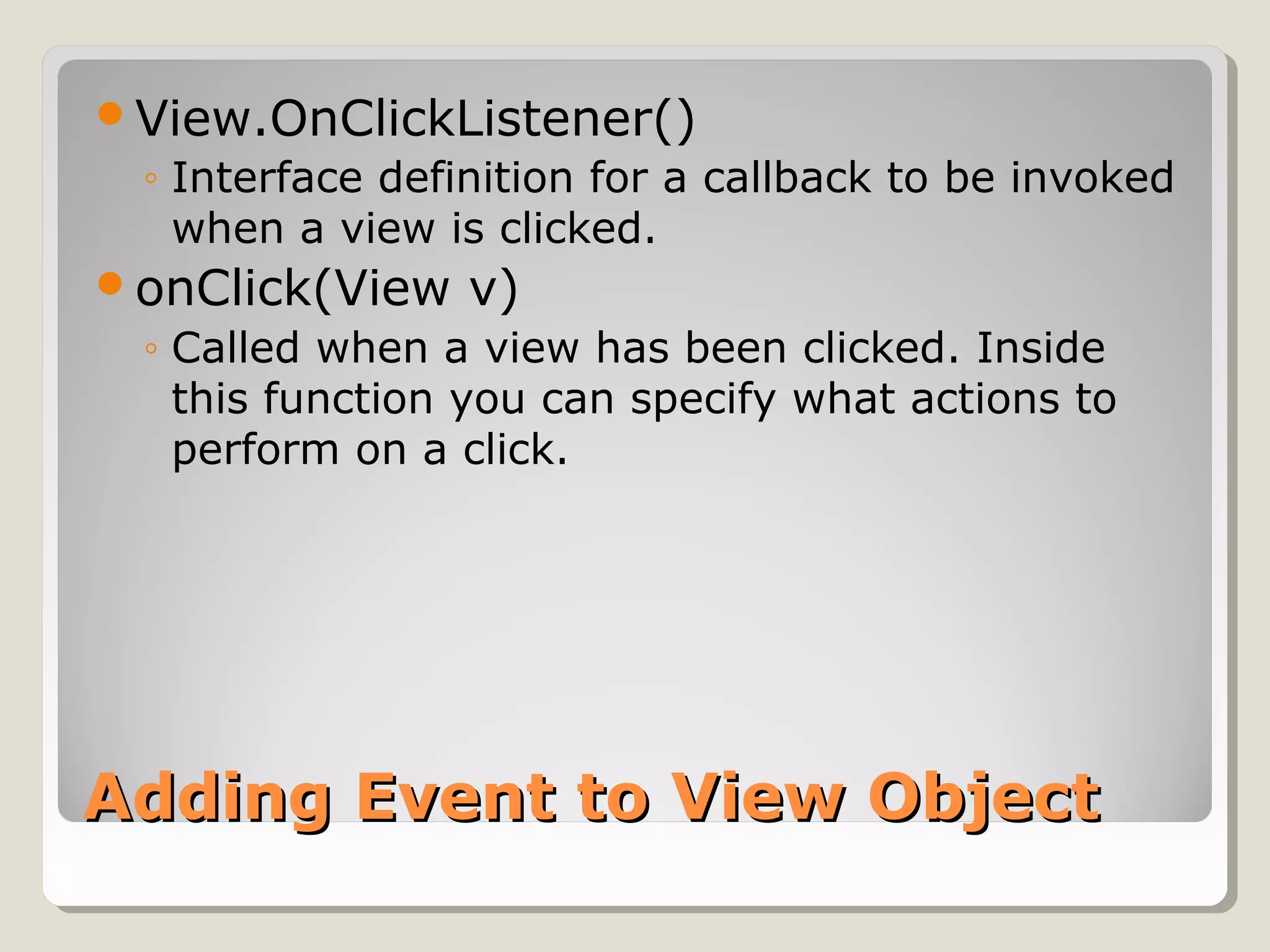 • View.OnClickListener()
◦ Interface definition for a callback to be invoked when a view is clicked.
• onClick(View v)
◦ Called when a view has been clicked. Inside this function you can specify what actions to perform on a click.

Adding Event to View Object